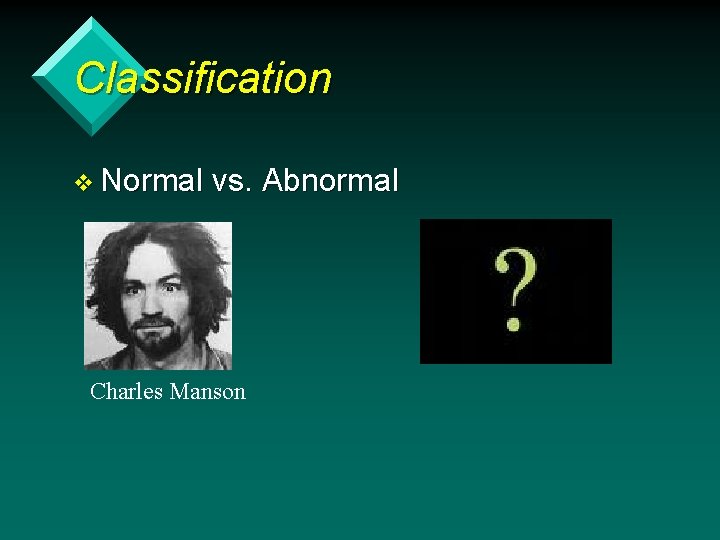 Classification

❖ Normal vs. Abnormal

Charles Manson

?